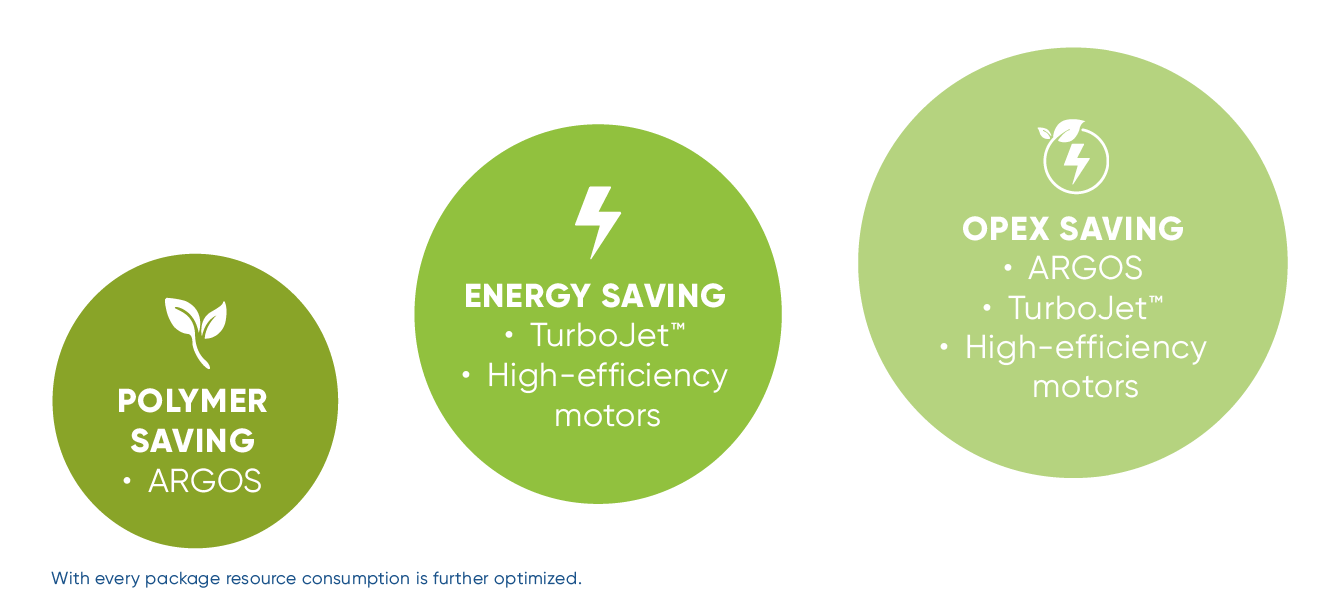 POLYMER SAVING
• ARGOS

ENERGY SAVING
• TurboJet™
• High-efficiency motors

OPEX SAVING
• ARGOS
• TurboJet™
• High-efficiency motors

With every package resource consumption is further optimized.